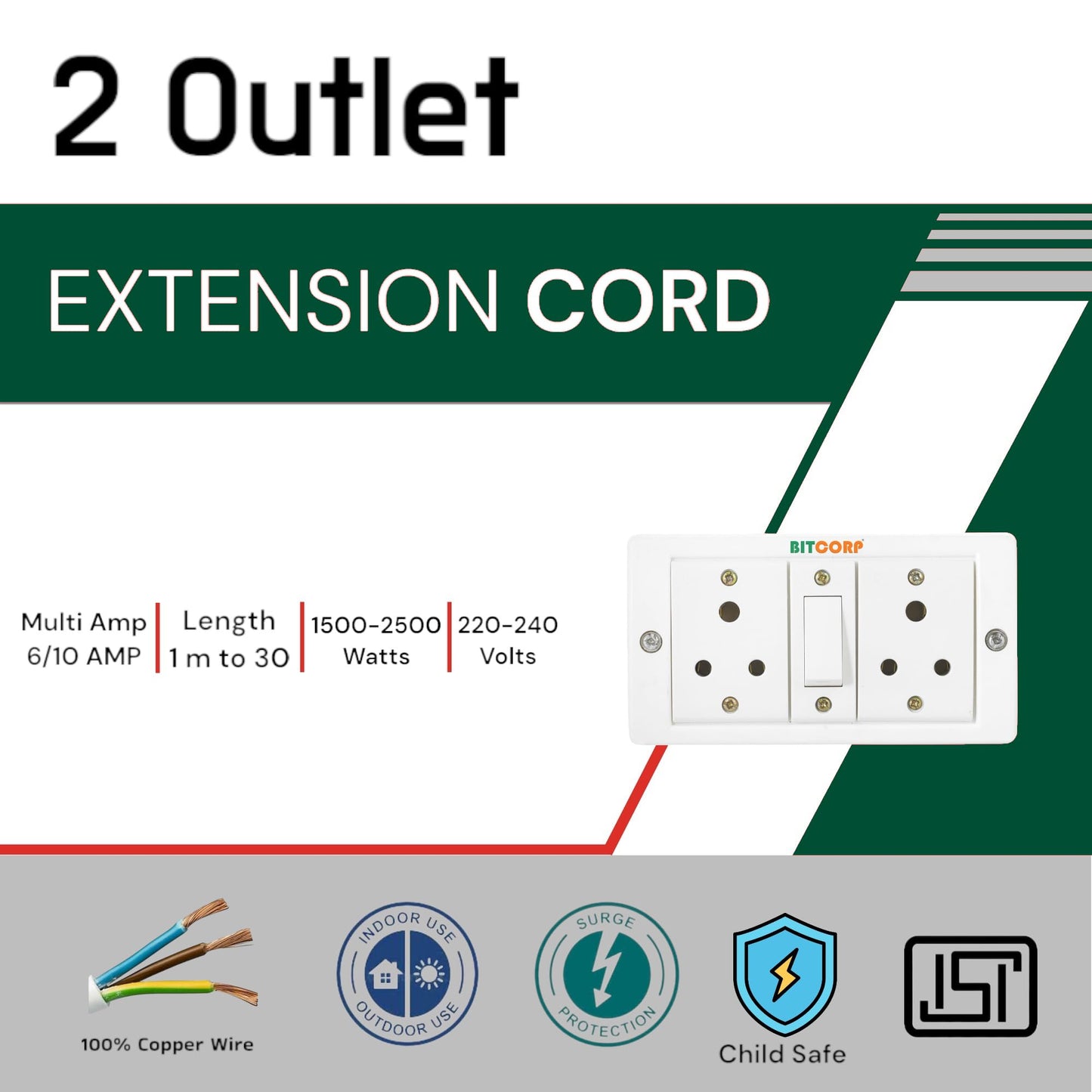 2 Outlet

EXTENSION CORD

BITCORP

Multi Amp 6/10 AMP

Length 1 m to 30

1500-2500 Watts

220-240 Volts

100% Copper Wire

INDOOR USE OUTDOOR USE

SURGE PROTECTION

Child Safe

ISI